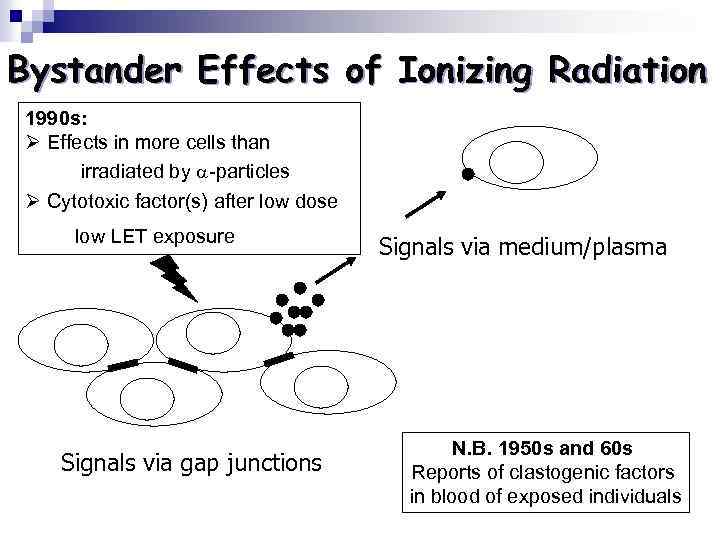 Bystander Effects of Ionizing Radiation

1990s:
➢ Effects in more cells than irradiated by $\alpha$-particles
➢ Cytotoxic factor(s) after low dose low LET exposure

Signals via medium/plasma

Signals via gap junctions

N.B. 1950s and 60s
Reports of clastogenic factors in blood of exposed individuals